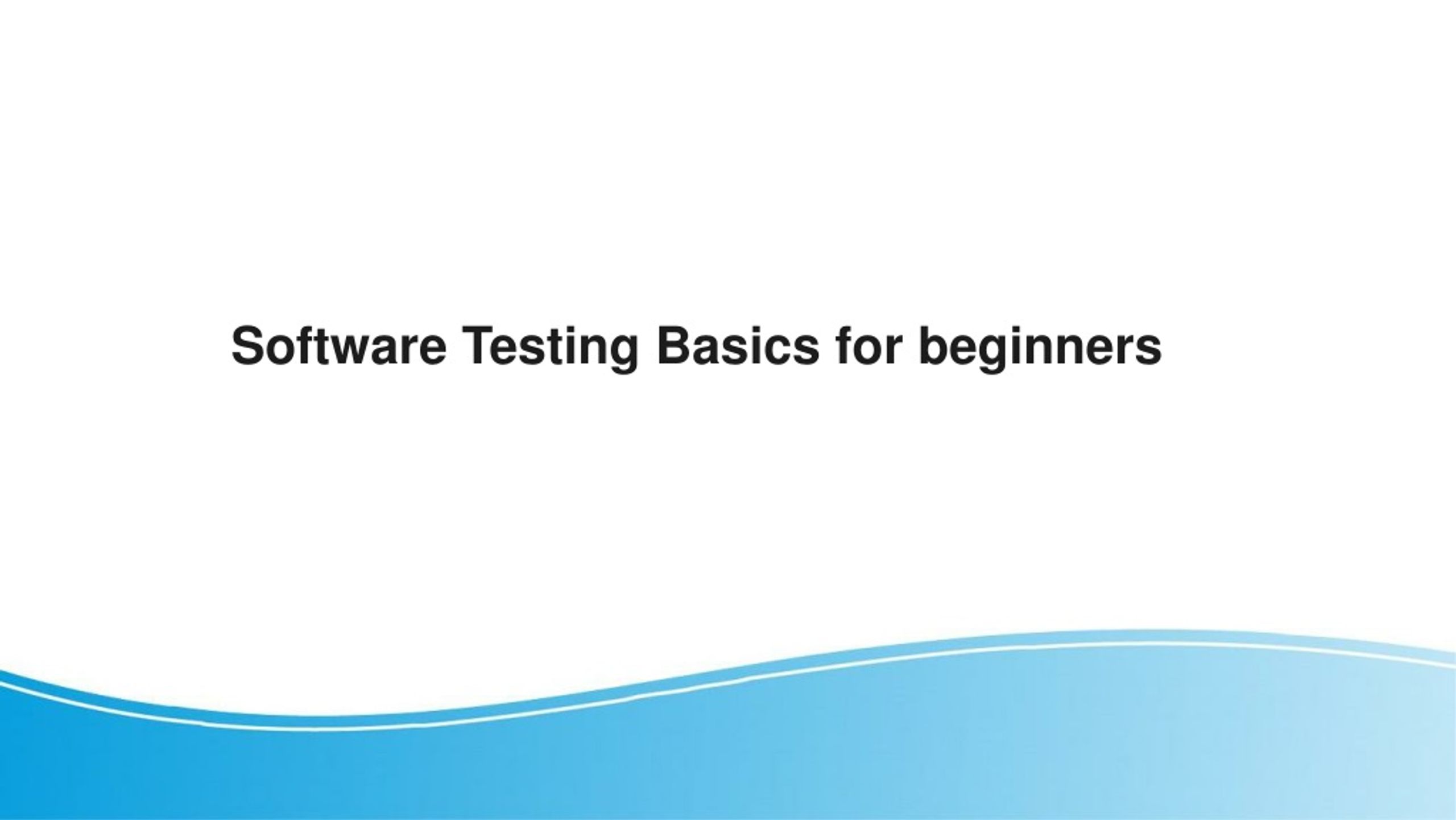 Software Testing Basics for beginners